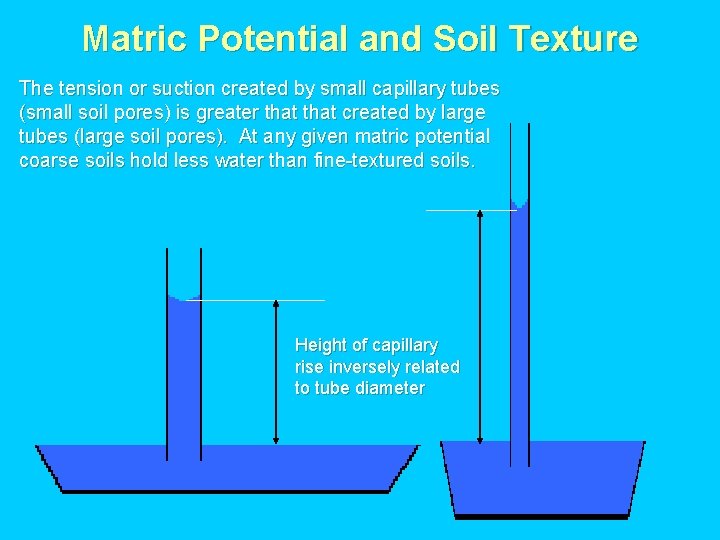 Matric Potential and Soil Texture

The tension or suction created by small capillary tubes (small soil pores) is greater that that created by large tubes (large soil pores). At any given matric potential coarse soils hold less water than fine-textured soils.

Height of capillary rise inversely related to tube diameter